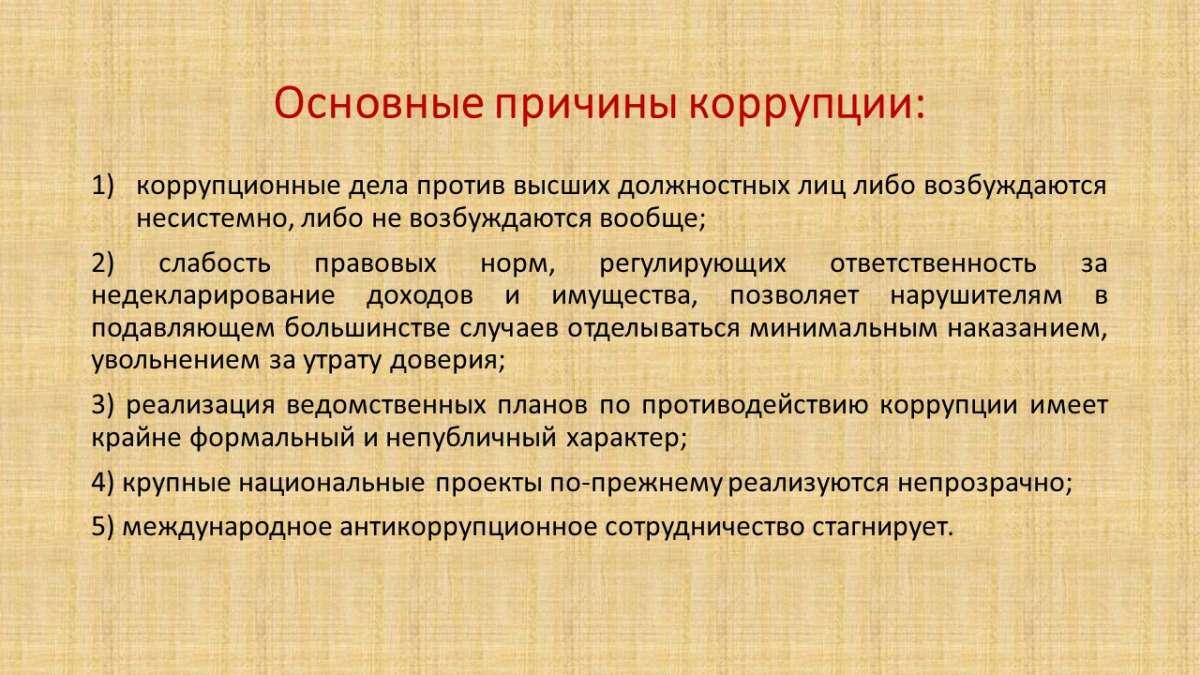 Основные причины коррупции:

1) коррупционные дела против высших должностных лиц либо возбуждаются несистемно, либо не возбуждаются вообще;

2) слабость правовых норм, регулирующих ответственность за недекларирование доходов и имущества, позволяет нарушителям в подавляющем большинстве случаев отделываться минимальным наказанием, увольнением за утрату доверия;

3) реализация ведомственных планов по противодействию коррупции имеет крайне формальный и непубличный характер;

4) крупные национальные проекты по-прежнему реализуются непрозрачно;

5) международное антикоррупционное сотрудничество стагнирует.